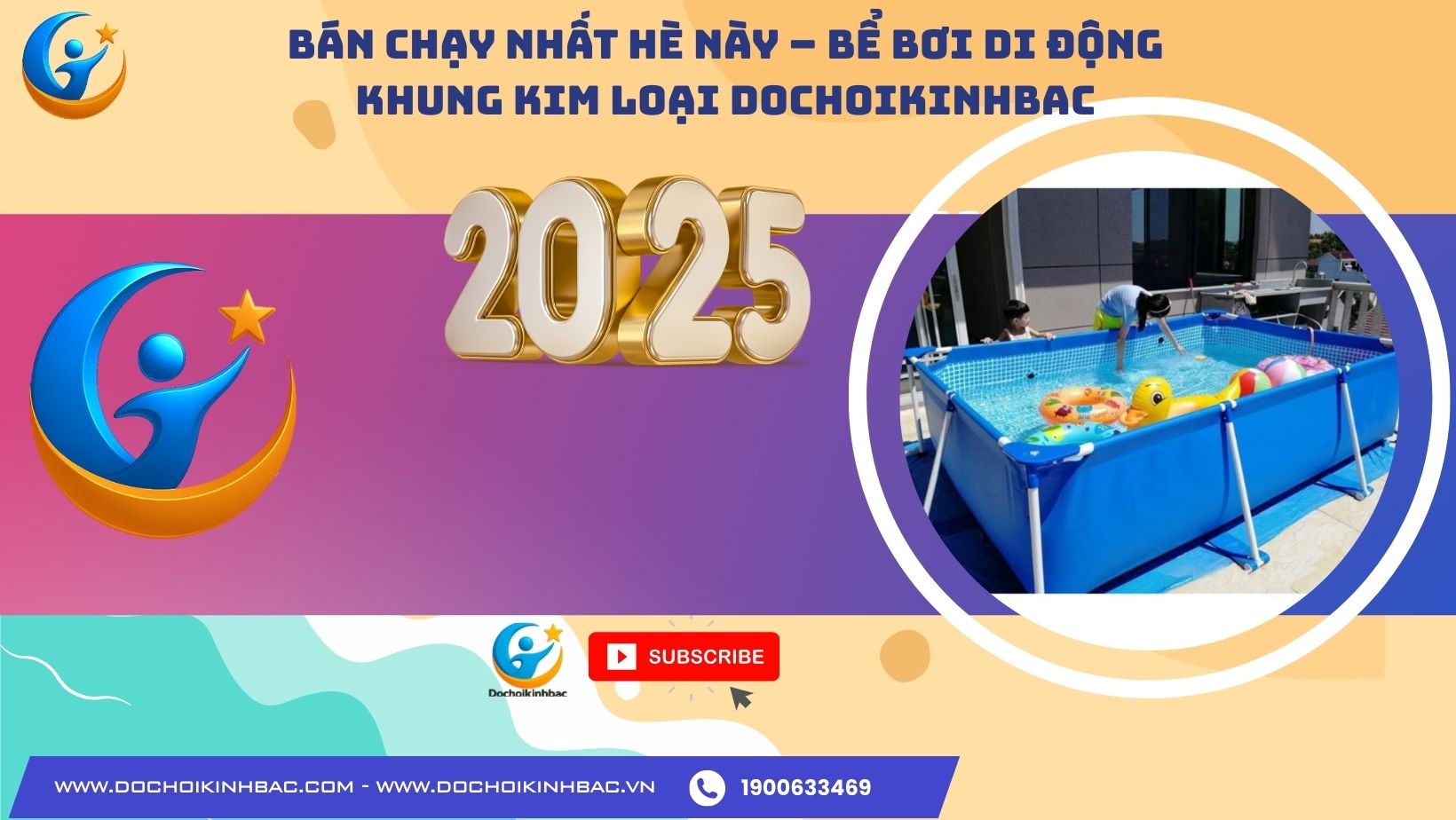 BÁN CHẠY NHẤT HÈ NÀY – BỂ BƠI DI ĐỘNG KHUNG KIM LOẠI DOCHOIKINHBAC

2025

Dochoikinhbac

SUBSCRIBE

WWW.DOCHOIKINHBAC.COM - WWW.DOCHOIKINHBAC.VN

1900633469